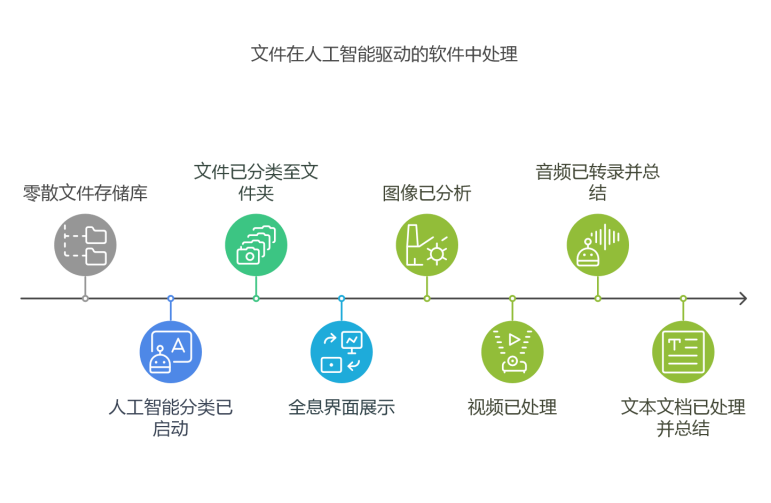 文件在人工智能驱动的软件中处理

零散文件存储库

人工智能分类已启动

文件已分类至文件夹

全息界面展示

图像已分析

视频已处理

音频已转录并总结

文本文档已处理并总结